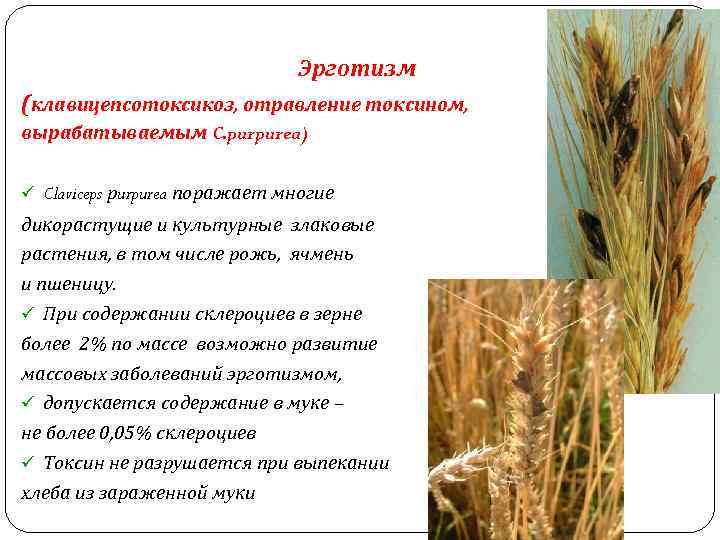 Эрготизм

(клавицепсотоксикоз, отравление токсином, вырабатываемым C.purpurea)

✓ Claviceps purpurea поражает многие дикорастущие и культурные злаковые растения, в том числе рожь, ячмень и пшеницу.

✓ При содержании склероциев в зерне более 2% по массе возможно развитие массовых заболеваний эрготизмом,

✓ допускается содержание в муке – не более 0,05% склероциев

✓ Токсин не разрушается при выпекании хлеба из зараженной муки